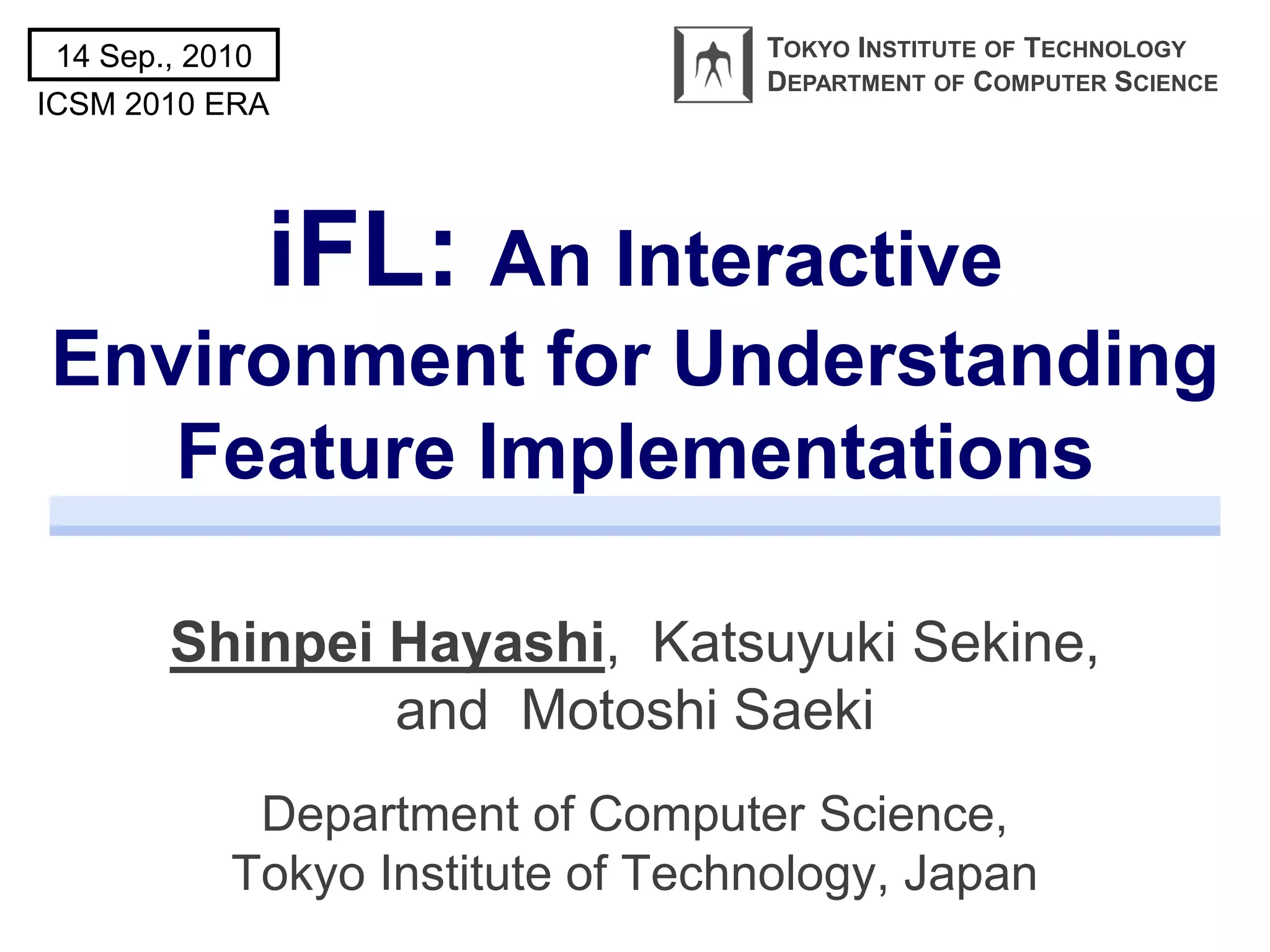 14 Sep., 2010
ICSM 2010 ERA

TOKYO INSTITUTE OF TECHNOLOGY
DEPARTMENT OF COMPUTER SCIENCE

iFL: An Interactive Environment for Understanding Feature Implementations

Shinpei Hayashi, Katsuyuki Sekine, and Motoshi Saeki

Department of Computer Science, Tokyo Institute of Technology, Japan